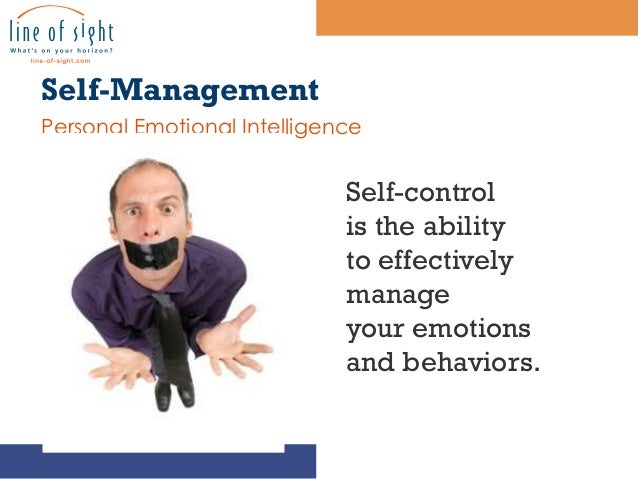 line of sight
What's on your horizon?
line-of-sight.com

Self-Management
Personal Emotional Intelligence

Self-control is the ability to effectively manage your emotions and behaviors.